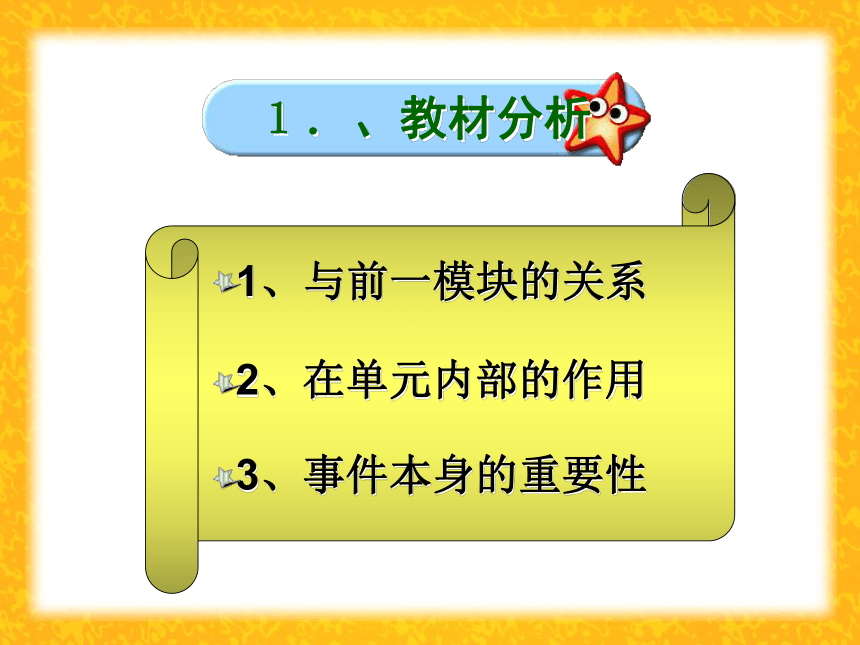 1．、教材分析

1、与前一模块的关系

2、在单元内部的作用

3、事件本身的重要性